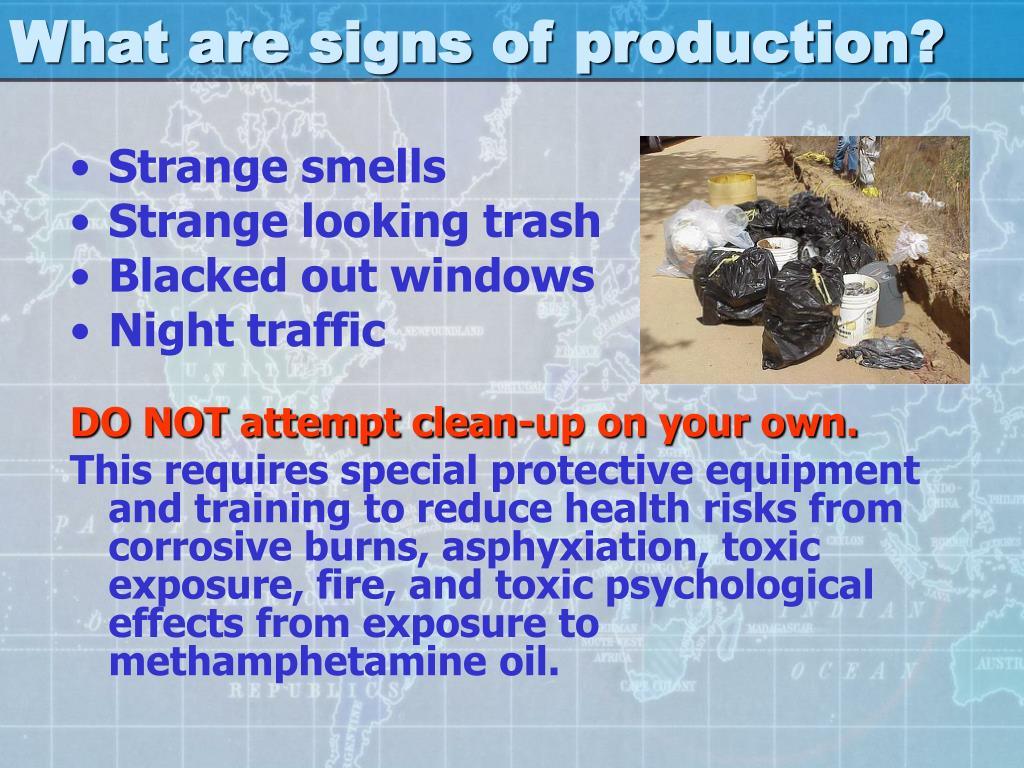 What are signs of production?

• Strange smells
• Strange looking trash
• Blacked out windows
• Night traffic

DO NOT attempt clean-up on your own.

This requires special protective equipment and training to reduce health risks from corrosive burns, asphyxiation, toxic exposure, fire, and toxic psychological effects from exposure to methamphetamine oil.